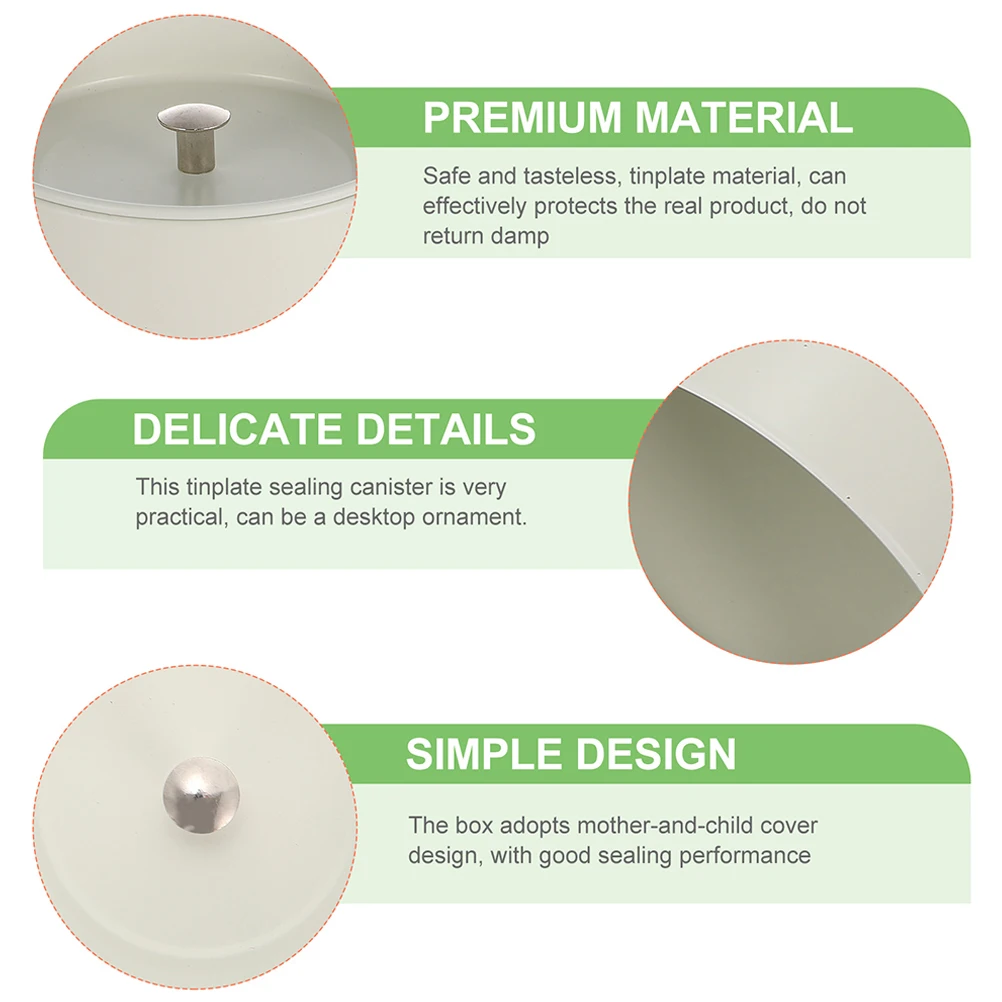 PREMIUM MATERIAL

Safe and tasteless, tinplate material, can effectively protects the real product, do not return damp

DELICATE DETAILS

This tinplate sealing canister is very practical, can be a desktop ornament.

SIMPLE DESIGN

The box adopts mother-and-child cover design, with good sealing performance